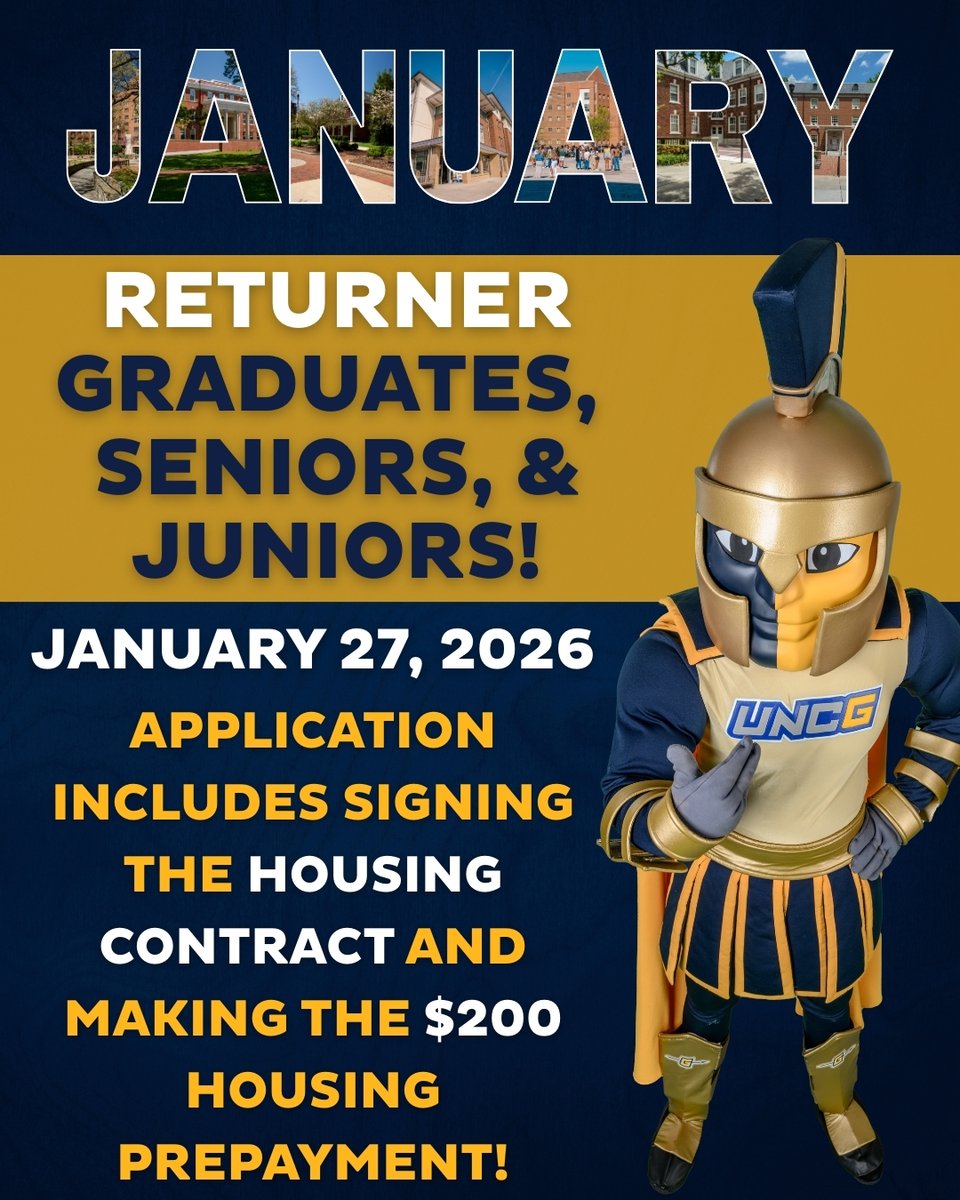 JANUARY

RETURNER GRADUATES, SENIORS, & JUNIORS!

JANUARY 27, 2026

APPLICATION INCLUDES SIGNING THE HOUSING CONTRACT AND MAKING THE $200 HOUSING PREPAYMENT!

UNCG